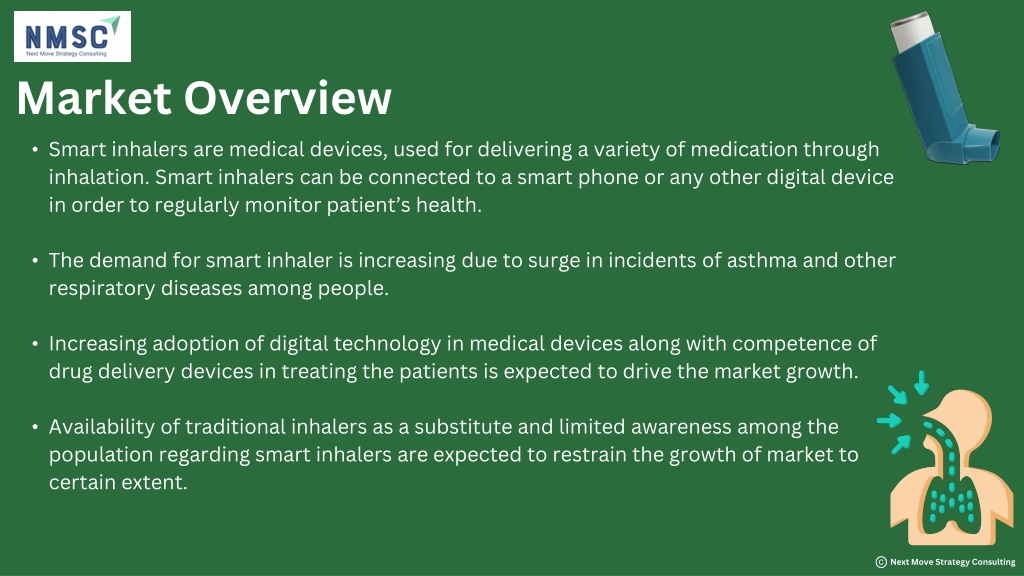 NMSC
Next Move Strategy Consulting

Market Overview

• Smart inhalers are medical devices, used for delivering a variety of medication through inhalation. Smart inhalers can be connected to a smart phone or any other digital device in order to regularly monitor patient's health.

• The demand for smart inhaler is increasing due to surge in incidents of asthma and other respiratory diseases among people.

• Increasing adoption of digital technology in medical devices along with competence of drug delivery devices in treating the patients is expected to drive the market growth.

• Availability of traditional inhalers as a substitute and limited awareness among the population regarding smart inhalers are expected to restrain the growth of market to certain extent.

© Next Move Strategy Consulting